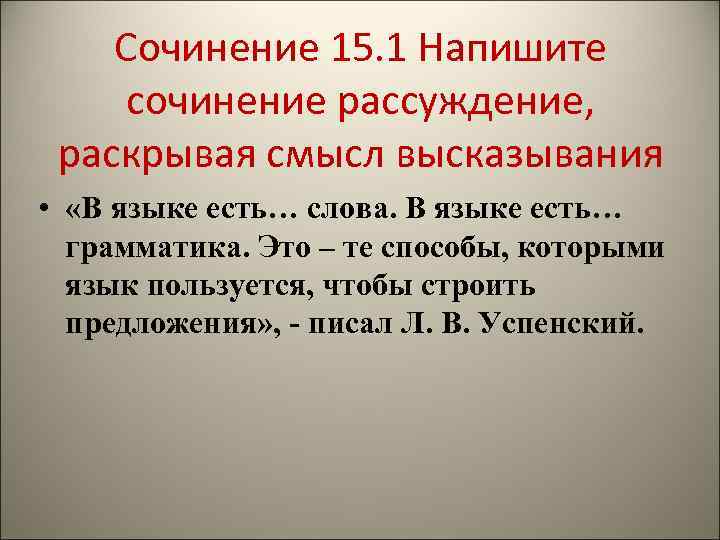 Сочинение 15.1 Напишите сочинение рассуждение, раскрывая смысл высказывания

• «В языке есть… слова. В языке есть… грамматика. Это – те способы, которыми язык пользуется, чтобы строить предложения», - писал Л. В. Успенский.